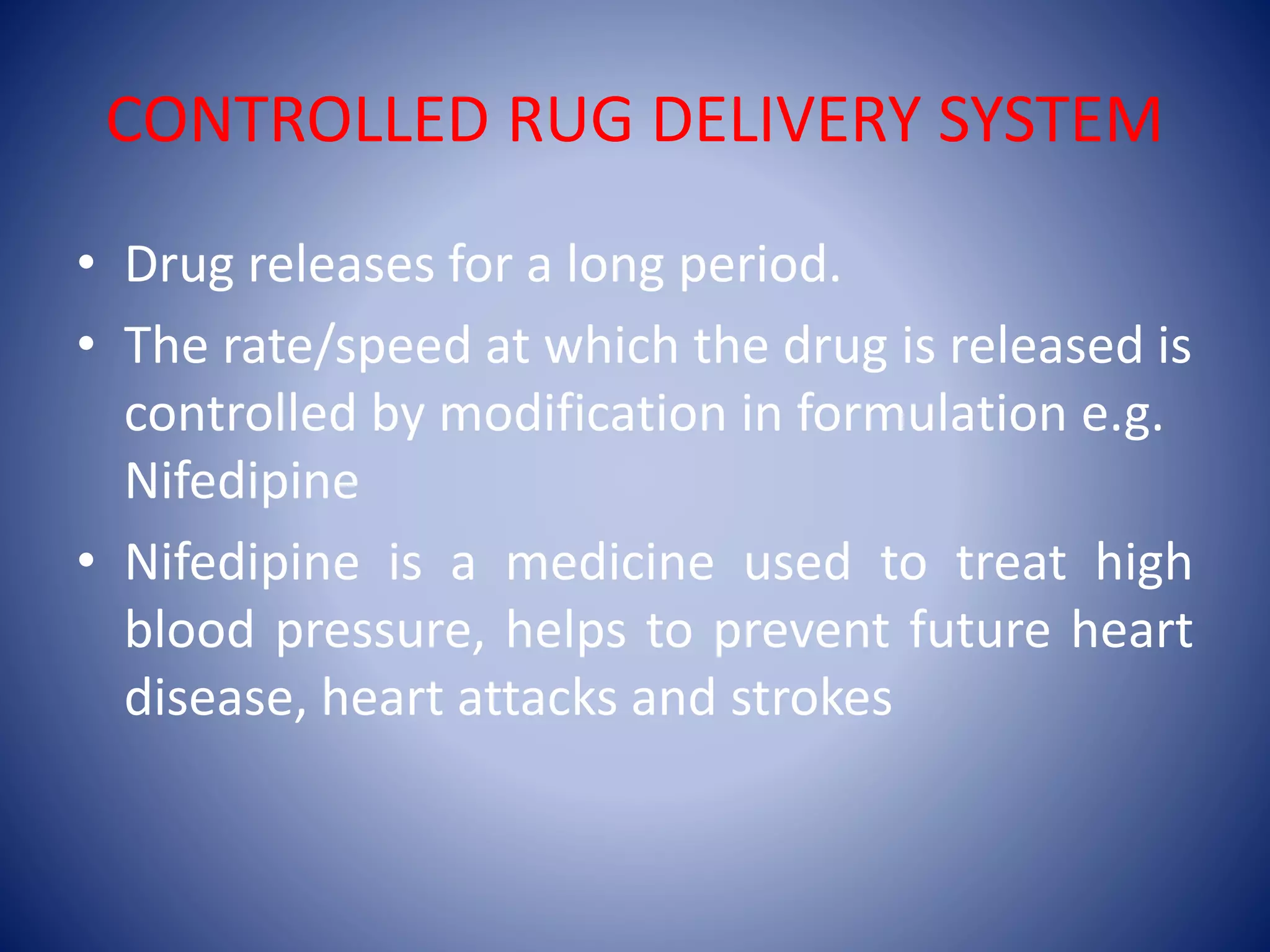 CONTROLLED RUG DELIVERY SYSTEM

• Drug releases for a long period.

• The rate/speed at which the drug is released is controlled by modification in formulation e.g. Nifedipine

• Nifedipine is a medicine used to treat high blood pressure, helps to prevent future heart disease, heart attacks and strokes